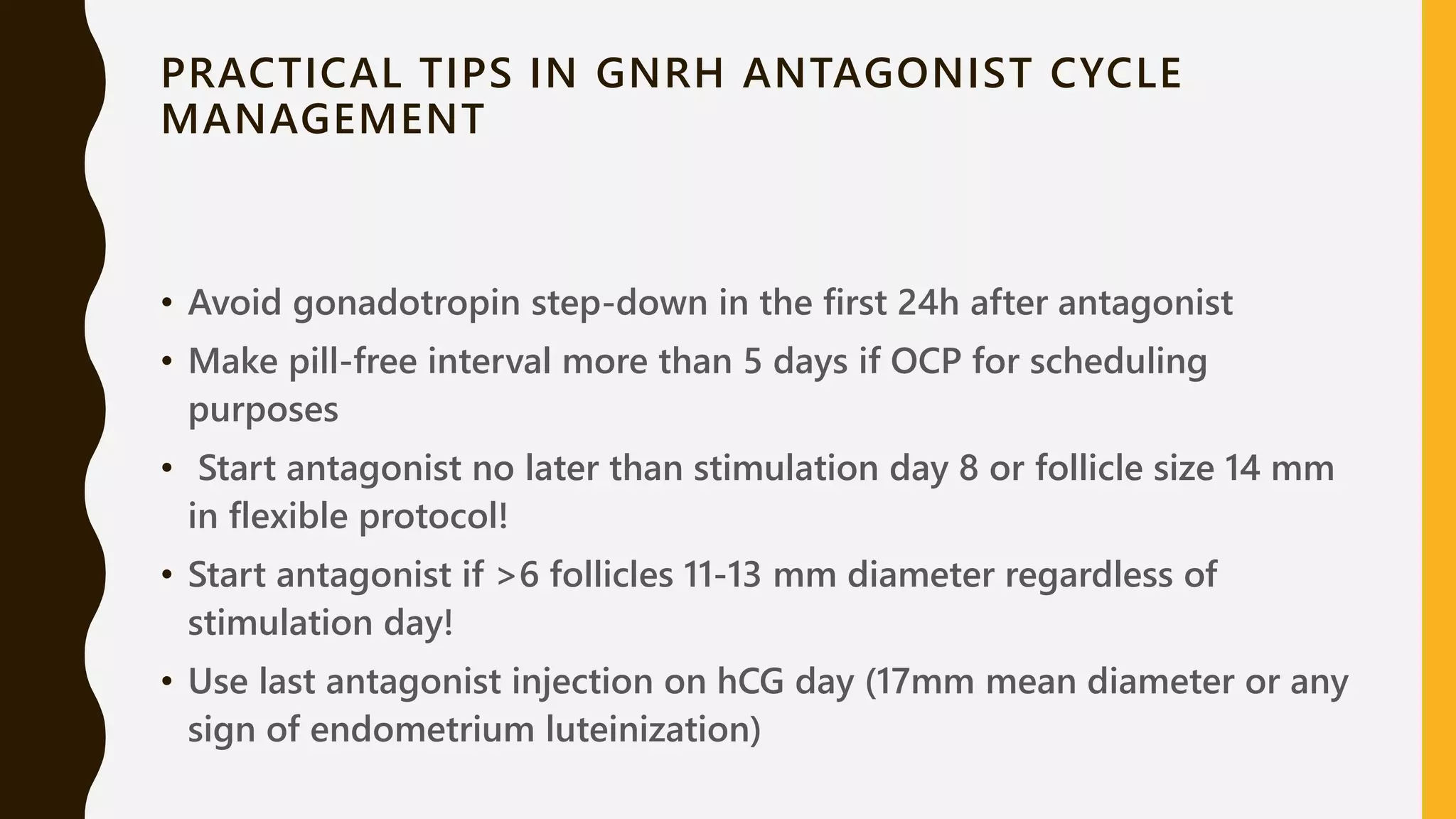 PRACTICAL TIPS IN GNRH ANTAGONIST CYCLE MANAGEMENT

• Avoid gonadotropin step-down in the first 24h after antagonist
• Make pill-free interval more than 5 days if OCP for scheduling purposes
• Start antagonist no later than stimulation day 8 or follicle size 14 mm in flexible protocol!
• Start antagonist if >6 follicles 11-13 mm diameter regardless of stimulation day!
• Use last antagonist injection on hCG day (17mm mean diameter or any sign of endometrium luteinization)